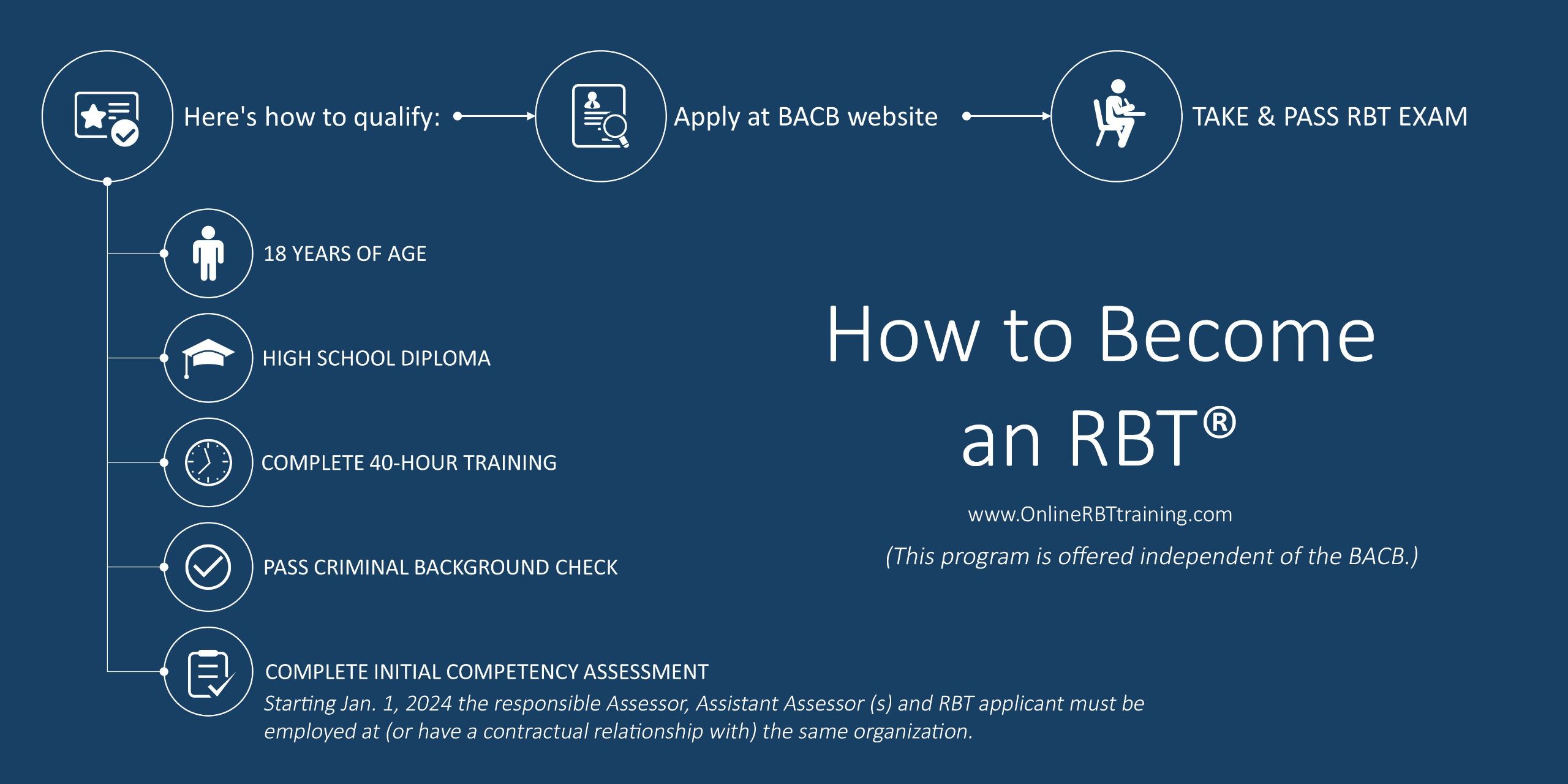 Here's how to qualify:

Apply at BACB website

TAKE & PASS RBT EXAM

18 YEARS OF AGE

HIGH SCHOOL DIPLOMA

COMPLETE 40-HOUR TRAINING

PASS CRIMINAL BACKGROUND CHECK

COMPLETE INITIAL COMPETENCY ASSESSMENT
Starting Jan. 1, 2024 the responsible Assessor, Assistant Assessor (s) and RBT applicant must be employed at (or have a contractual relationship with) the same organization.

How to Become an RBT®

www.OnlineRBTtraining.com

(This program is offered independent of the BACB.)